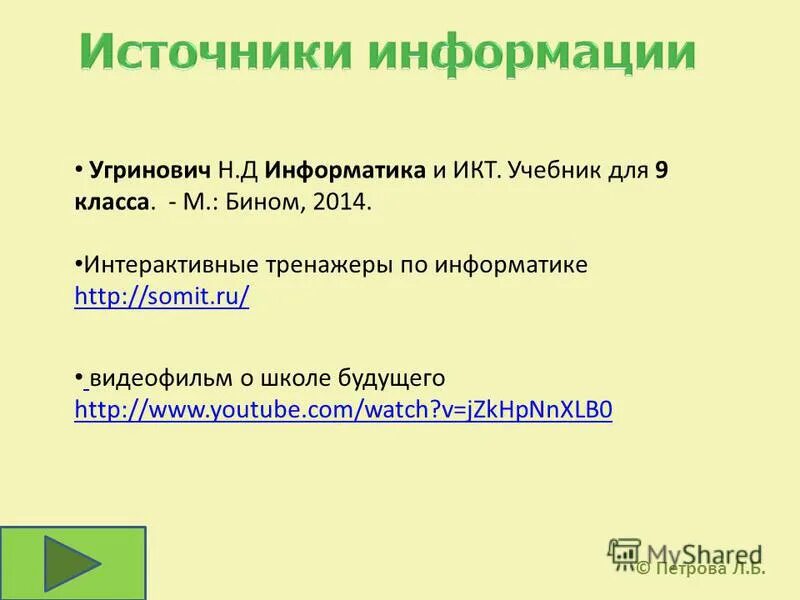 Источники информации

• Угринович Н.Д Информатика и ИКТ. Учебник для 9 класса. - М.: Бином, 2014.

•Интерактивные тренажеры по информатике http://somit.ru/

• видеофильм о школе будущего http://www.youtube.com/watch?v=jZkHpNnXLB0

MyShared

© Петрова Л.Б.